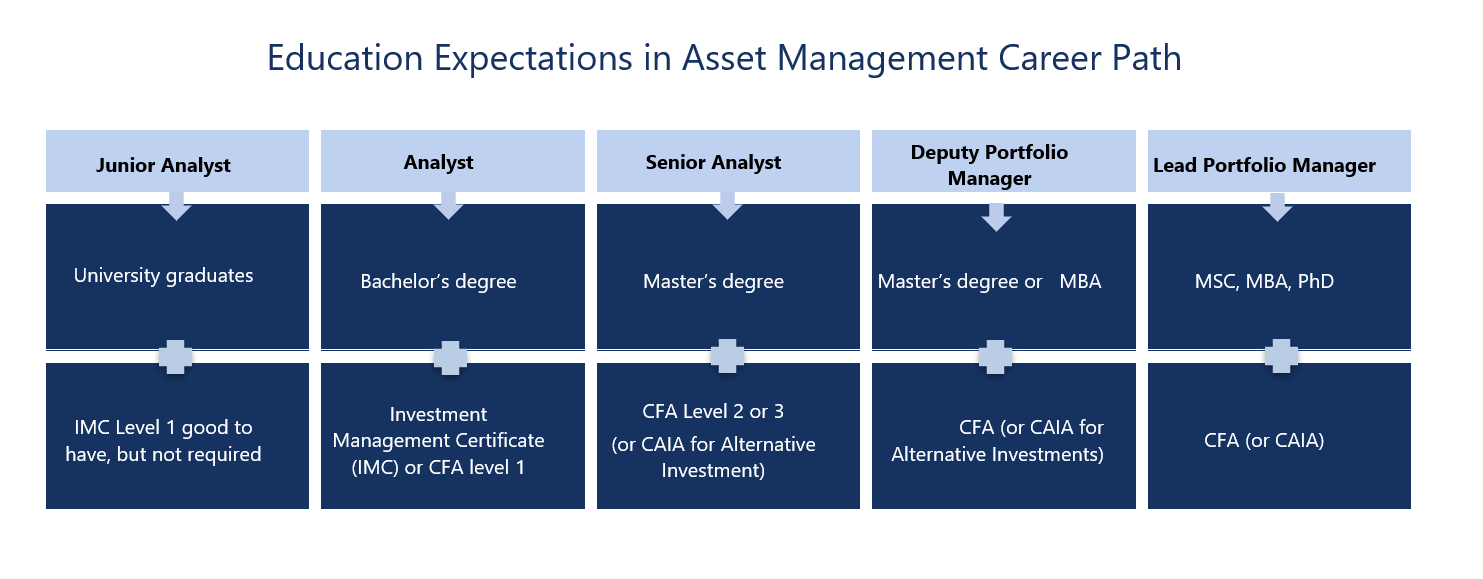 Education Expectations in Asset Management Career Path

Junior Analyst

University graduates

IMC Level 1 good to have, but not required

Analyst

Bachelor's degree

Investment Management Certificate (IMC) or CFA level 1

Senior Analyst

Master's degree

CFA Level 2 or 3

(or CAIA for Alternative Investment)

Deputy Portfolio Manager

Master's degree or MBA

CFA (or CAIA for Alternative Investments)

Lead Portfolio Manager

MSC, MBA, PhD

CFA (or CAIA)